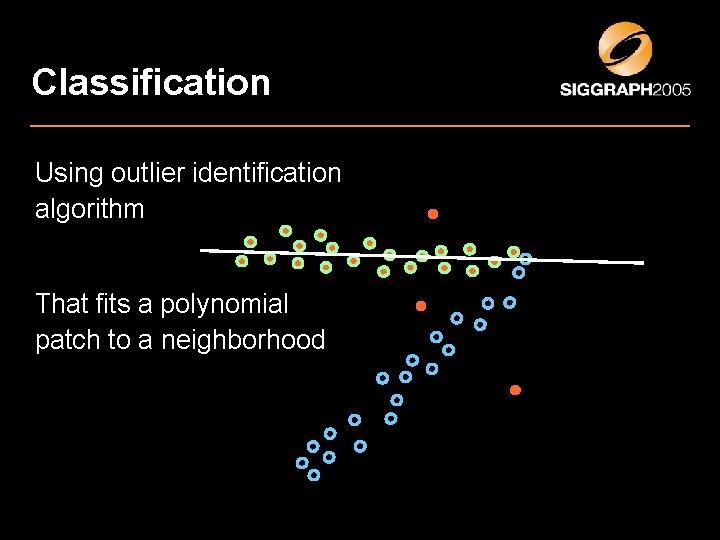 Classification

SIGGRAPH2005

Using outlier identification algorithm

That fits a polynomial patch to a neighborhood